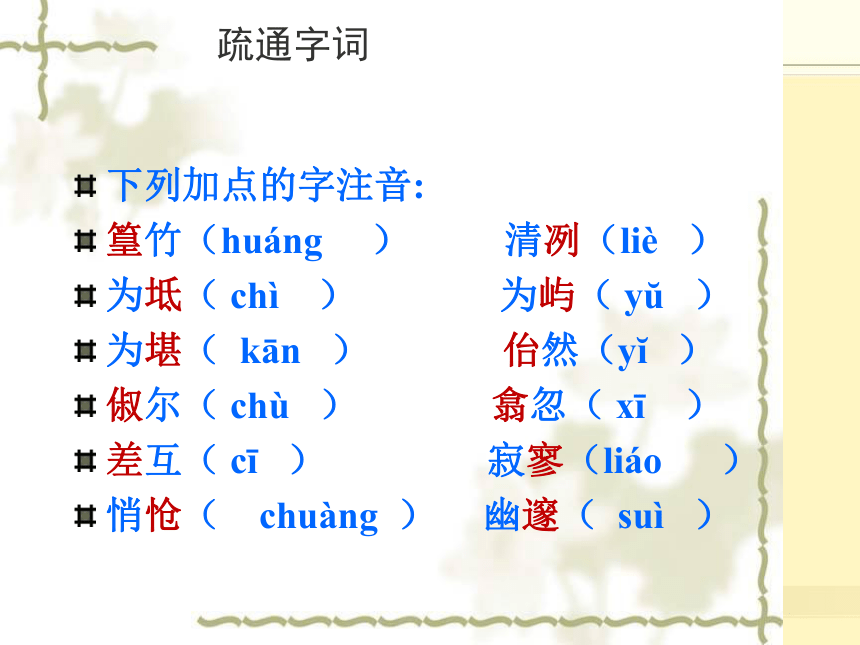 疏通字词

下列加点的字注音:

篁竹（huáng ） 清冽（liè ）

为坻（ chì ） 为屿（ yǔ ）

为堪（ kān ） 佁然（yǐ ）

俶尔（ chù ） 翕忽（ xī ）

差互（ cī ） 寂寥（liáo ）

悄怆（ chuàng ） 幽邃（ suì ）